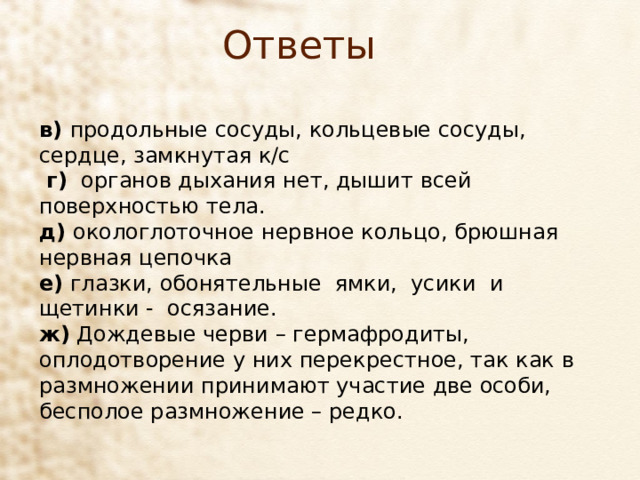 Ответы

в) продольные сосуды, кольцевые сосуды, сердце, замкнутая к/с
г) органов дыхания нет, дышит всей поверхностью тела.
д) окологлоточное нервное кольцо, брюшная нервная цепочка
е) глазки, обонятельные ямки, усики и щетинки - осязание.
ж) Дождевые черви – гермафродиты, оплодотворение у них перекрестное, так как в размножении принимают участие две особи, бесполое размножение – редко.